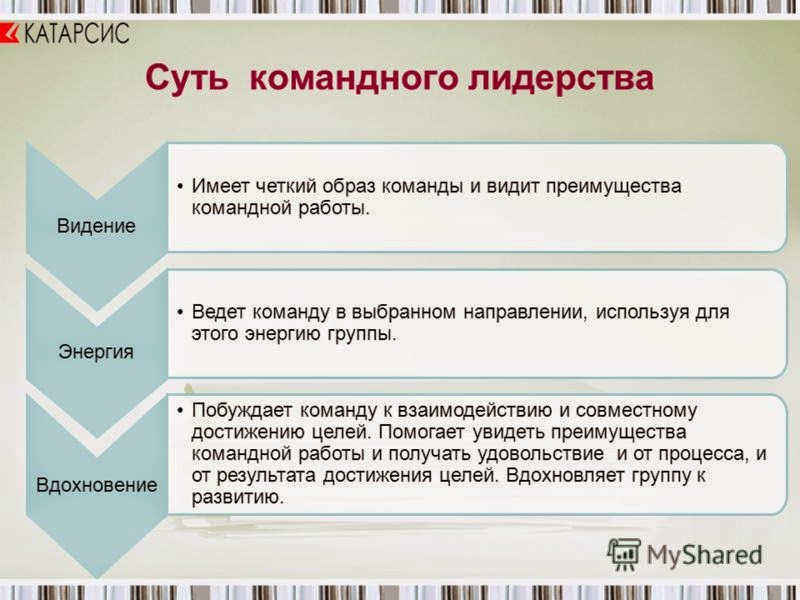 КАТАРСИС

Суть командного лидерства

Видение

• Имеет четкий образ команды и видит преимущества командной работы.

Энергия

• Ведет команду в выбранном направлении, используя для этого энергию группы.

Вдохновение

• Побуждает команду к взаимодействию и совместному достижению целей. Помогает увидеть преимущества командной работы и получать удовольствие и от процесса, и от результата достижения целей. Вдохновляет группу к развитию.

MyShared